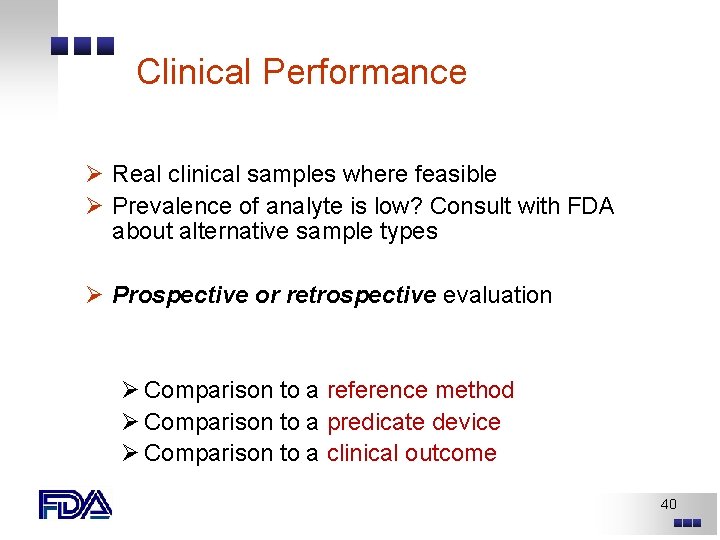 Clinical Performance

➢ Real clinical samples where feasible
➢ Prevalence of analyte is low? Consult with FDA about alternative sample types

➢ Prospective or retrospective evaluation

➢ Comparison to a reference method
➢ Comparison to a predicate device
➢ Comparison to a clinical outcome

FDA

40